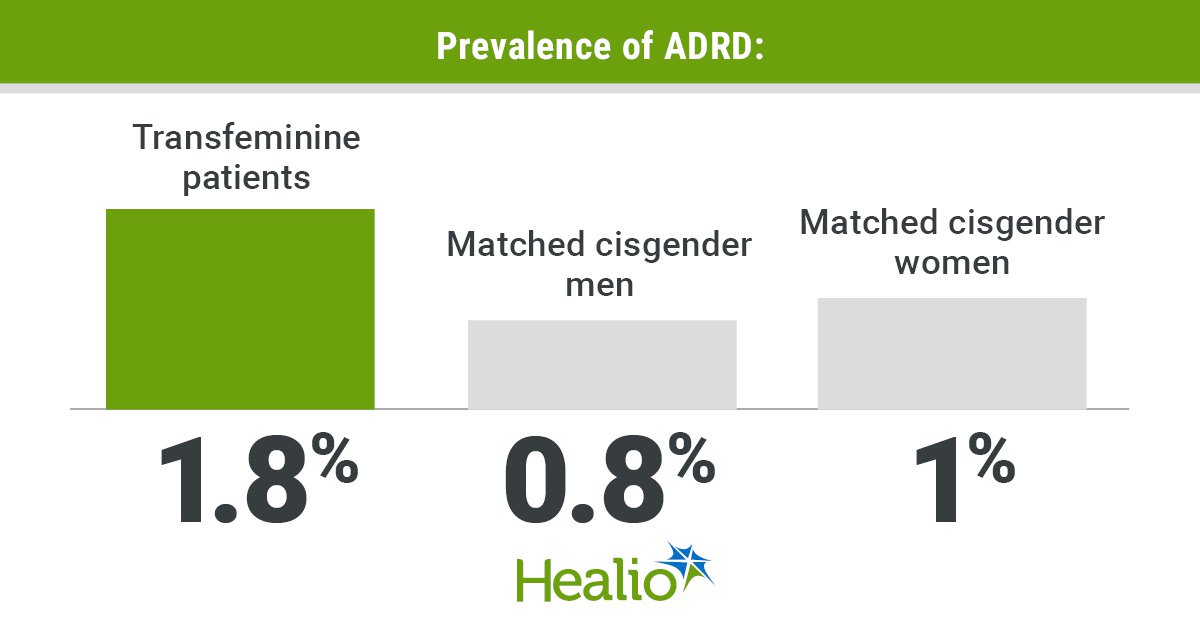 Prevalence of ADRD:

Transfeminine patients

Matched cisgender men

Matched cisgender women

1.8%

0.8%

1%

Healio